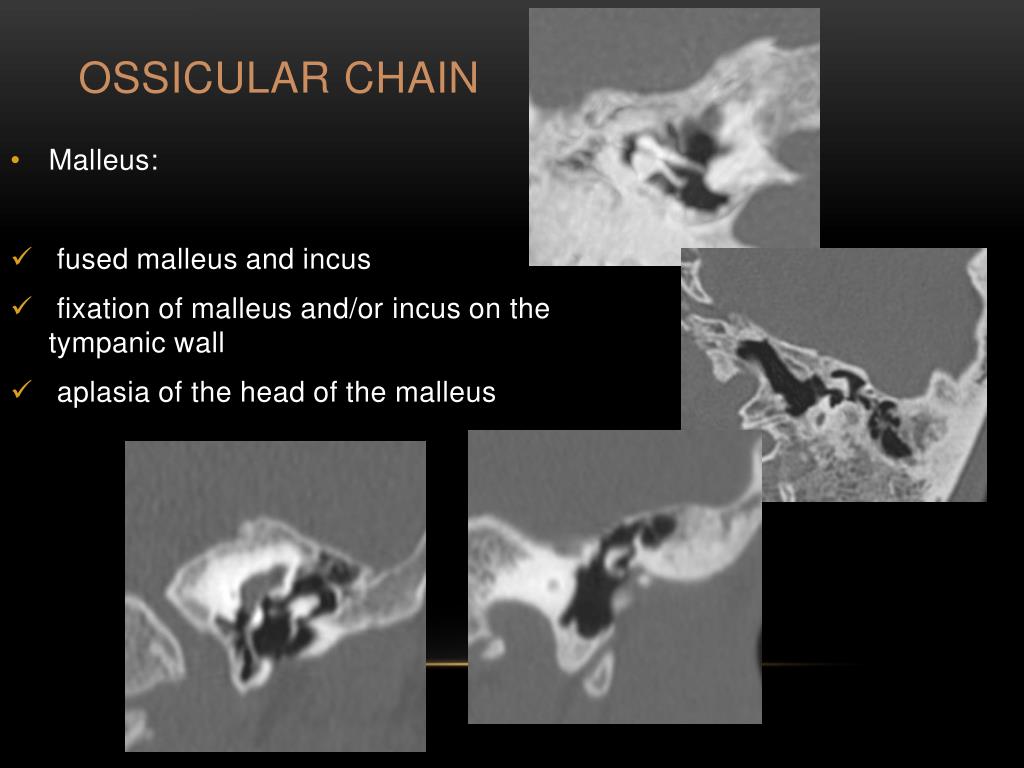 OSSICULAR CHAIN

• Malleus:

✓ fused malleus and incus

✓ fixation of malleus and/or incus on the tympanic wall

✓ aplasia of the head of the malleus